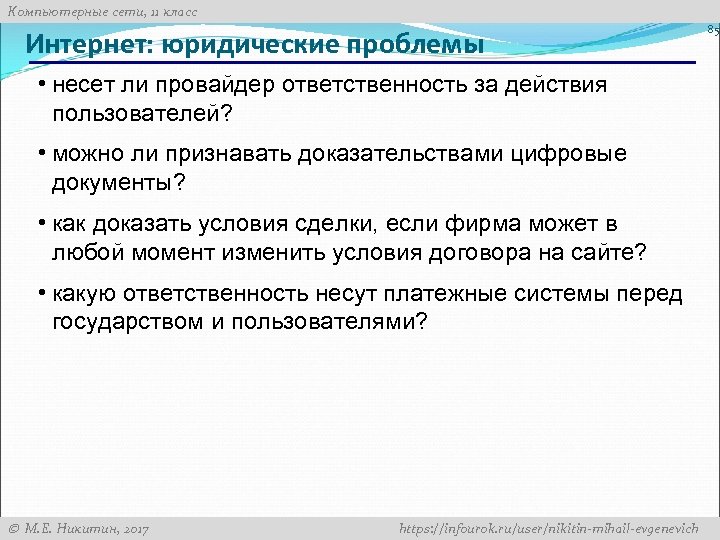 Компьютерные сети, 11 класс

85

Интернет: юридические проблемы

• несет ли провайдер ответственность за действия пользователей?

• можно ли признавать доказательствами цифровые документы?

• как доказать условия сделки, если фирма может в любой момент изменить условия договора на сайте?

• какую ответственность несут платежные системы перед государством и пользователями?

© М.Е. Никитин, 2017

https://infourok.ru/user/nikitin-mihail-evgenevich